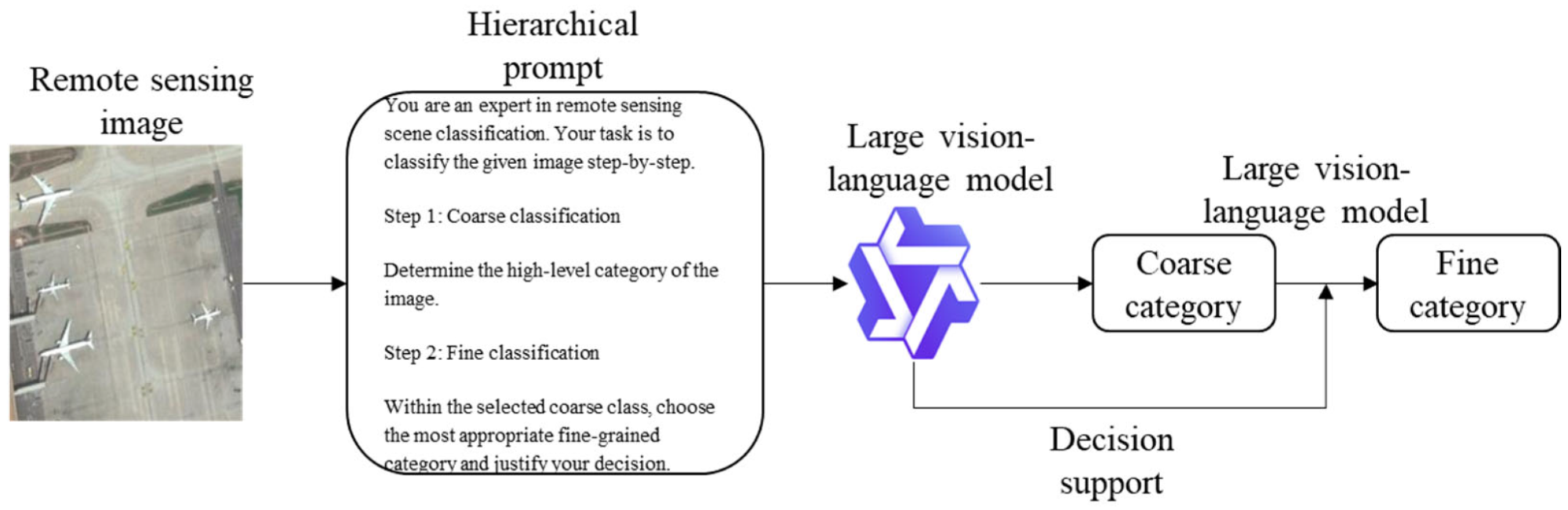 Remote sensing image

Hierarchical prompt

You are an expert in remote sensing scene classification. Your task is to classify the given image step-by-step.

Step 1: Coarse classification

Determine the high-level category of the image.

Step 2: Fine classification

Within the selected coarse class, choose the most appropriate fine-grained category and justify your decision.

Large vision-language model

Large vision-language model

Coarse category

Fine category

Decision support